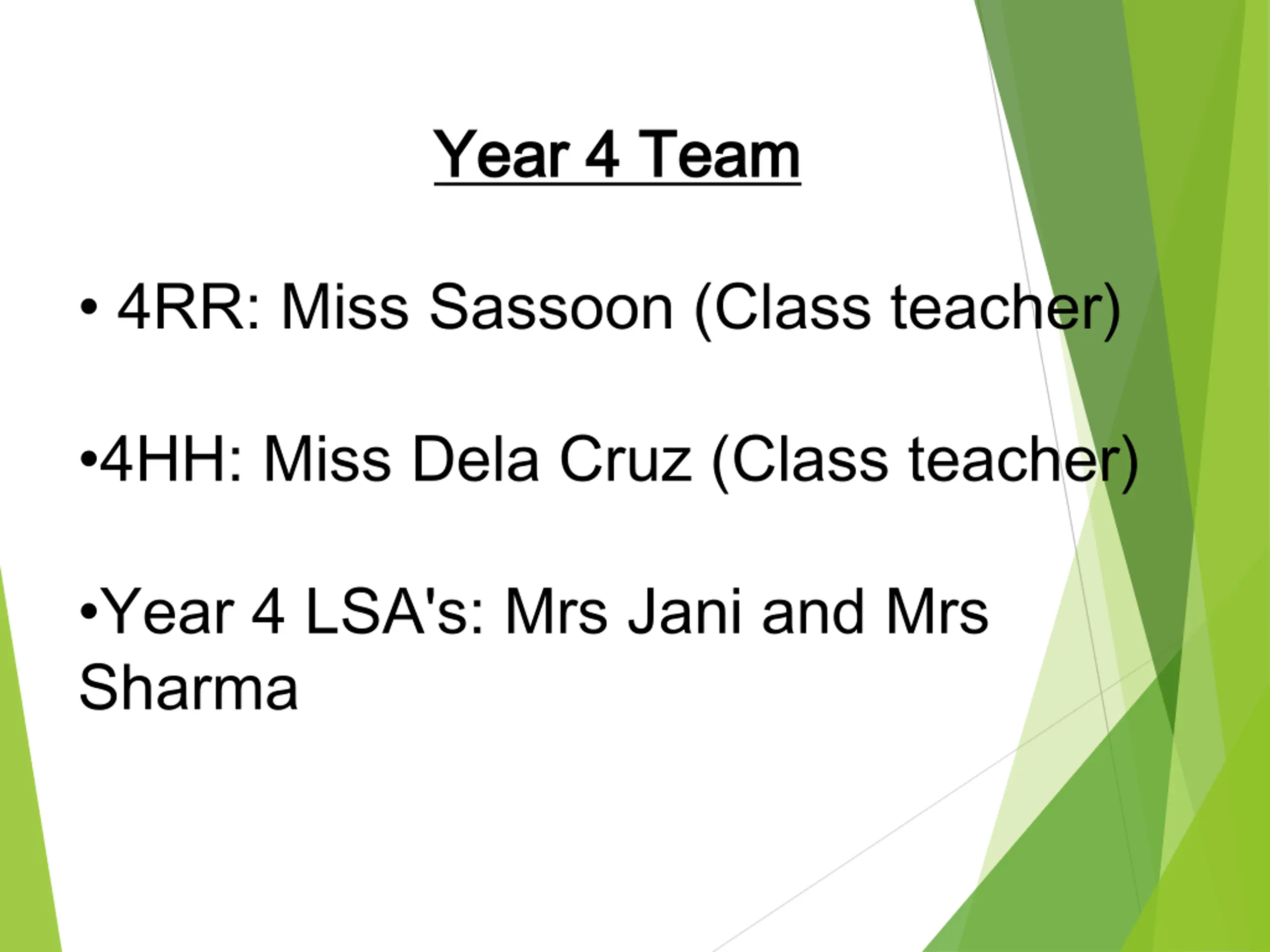 Year 4 Team

• 4RR: Miss Sassoon (Class teacher)

•4HH: Miss Dela Cruz (Class teacher)

•Year 4 LSA's: Mrs Jani and Mrs Sharma